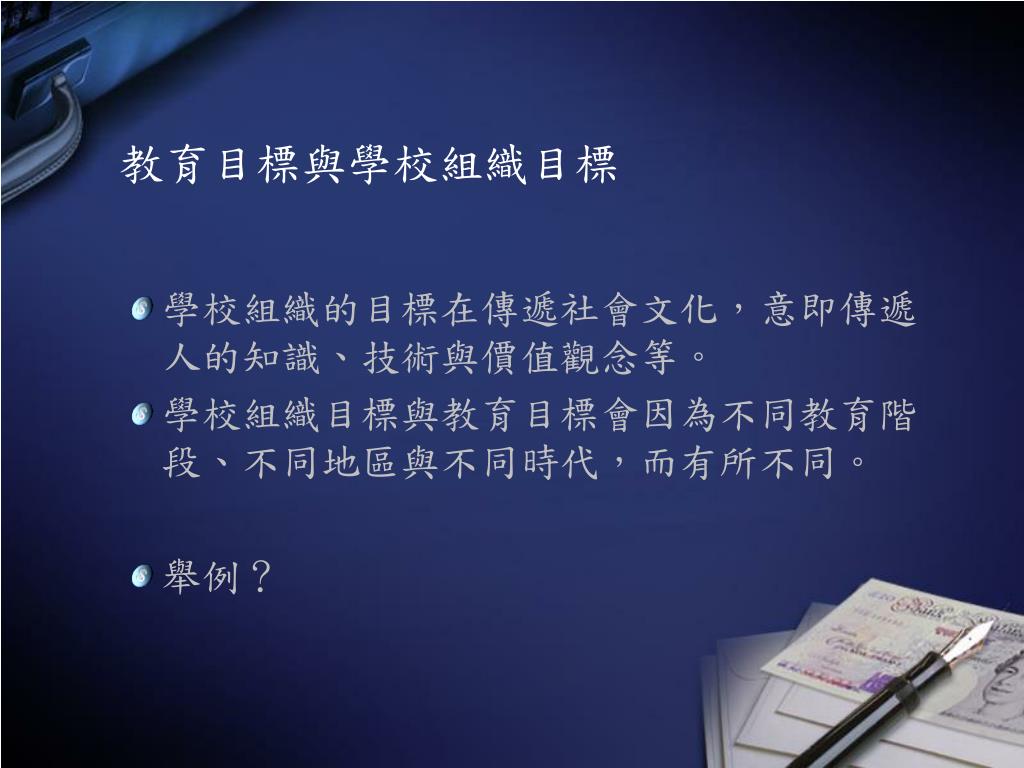 教育目標與學校組織目標

學校組織的目標在傳遞社會文化，意即傳遞人的知識、技術與價值觀念等。

學校組織目標與教育目標會因為不同教育階段、不同地區與不同時代，而有所不同。

舉例？